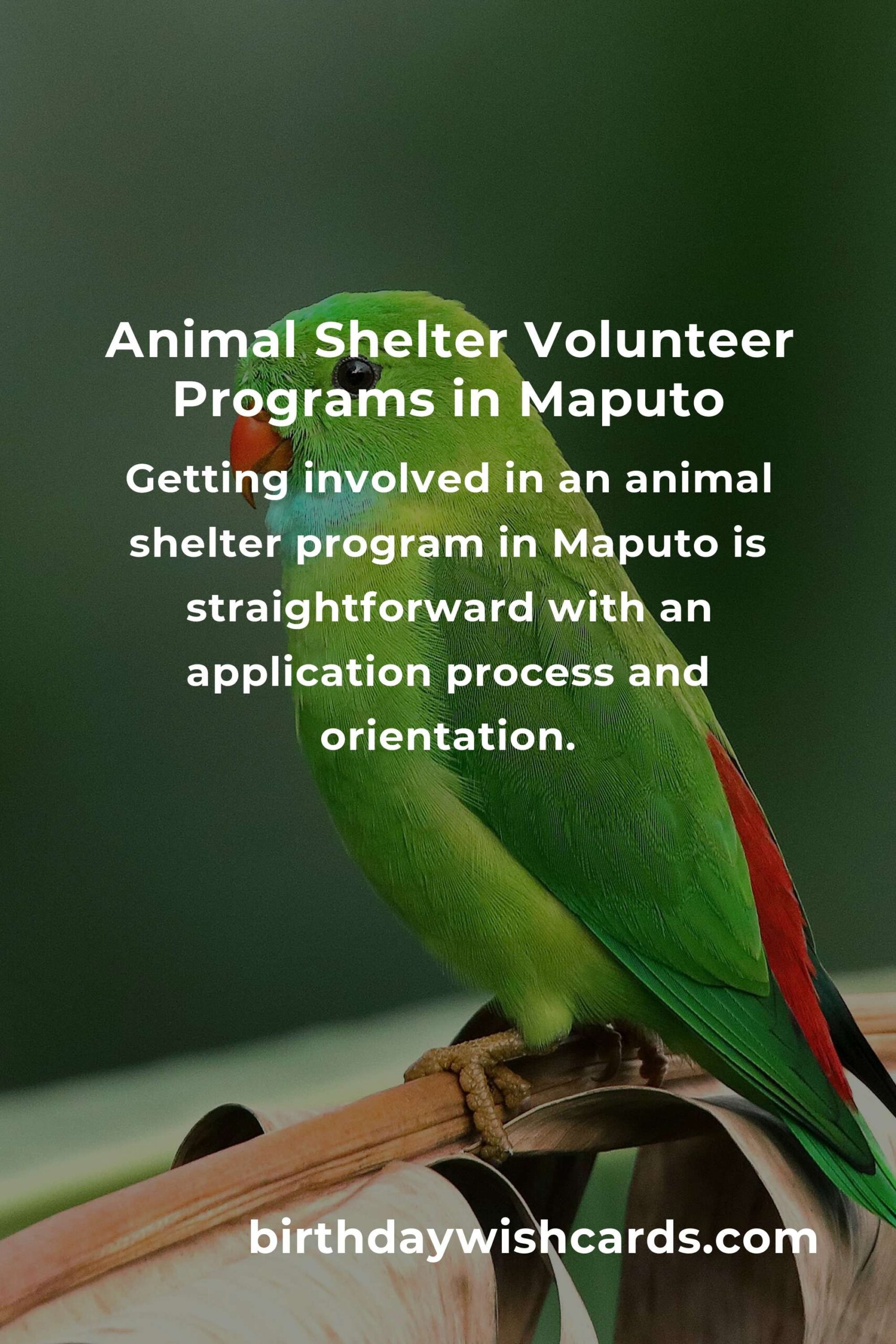 Animal Shelter Volunteer Programs in Maputo

Getting involved in an animal shelter program in Maputo is straightforward with an application process and orientation.

birthdaywishcards.com